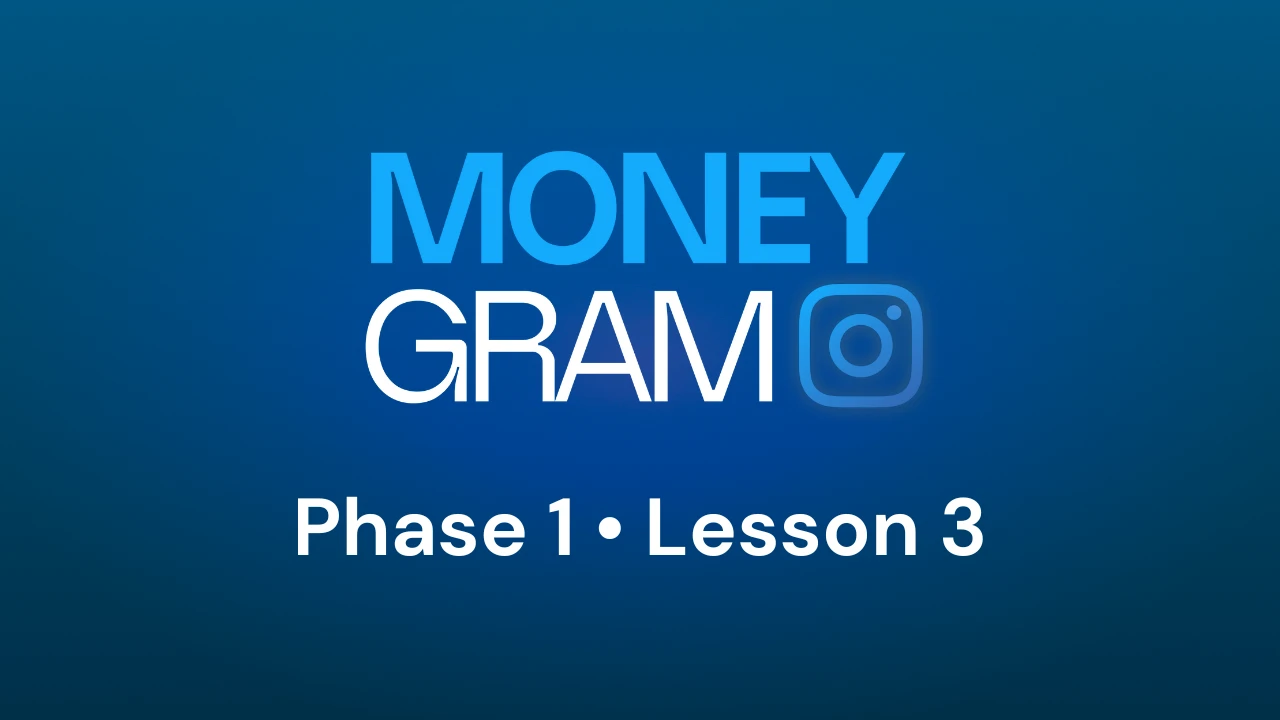 MONEY
GRAM

Phase 1 • Lesson 3